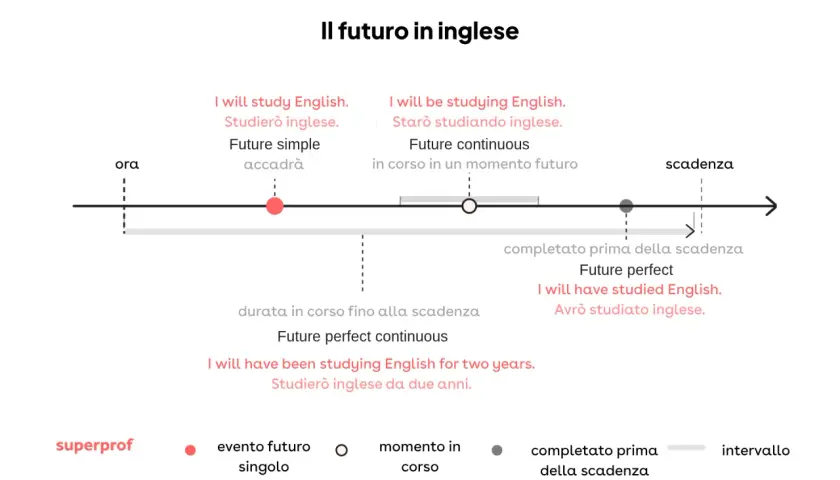 Il futuro in inglese

I will study English.
Studierò inglese.
Future simple
accadrà

I will be studying English.
Starò studiando inglese.
Future continuous
in corso in un momento futuro

ora

scadenza

completato prima della scadenza
Future perfect
I will have studied English.
Avrò studiato inglese.

durata in corso fino alla scadenza
Future perfect continuous
I will have been studying English for two years.
Studierò inglese da due anni.

superprof

evento futuro singolo

momento in corso

completato prima della scadenza

intervallo